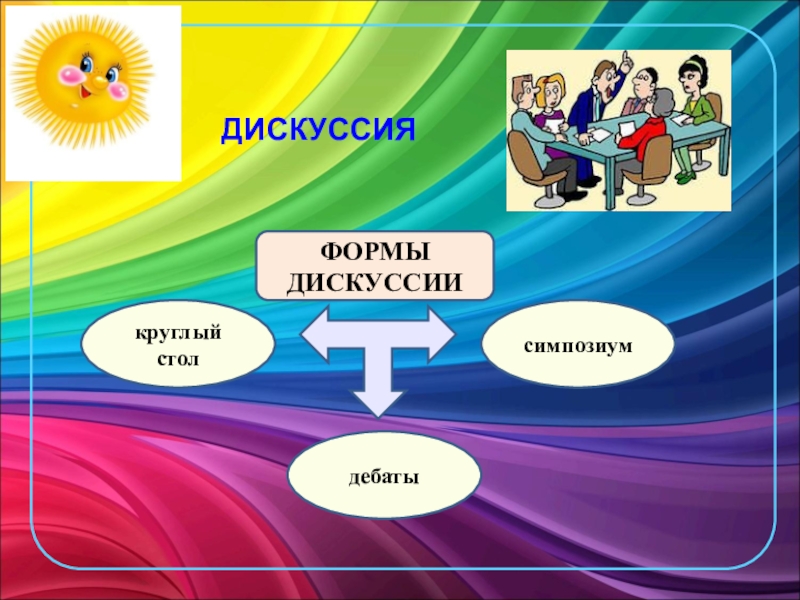 ДИСКУССИЯ

ФОРМЫ ДИСКУССИИ

круглый стол

симпозиум

дебаты